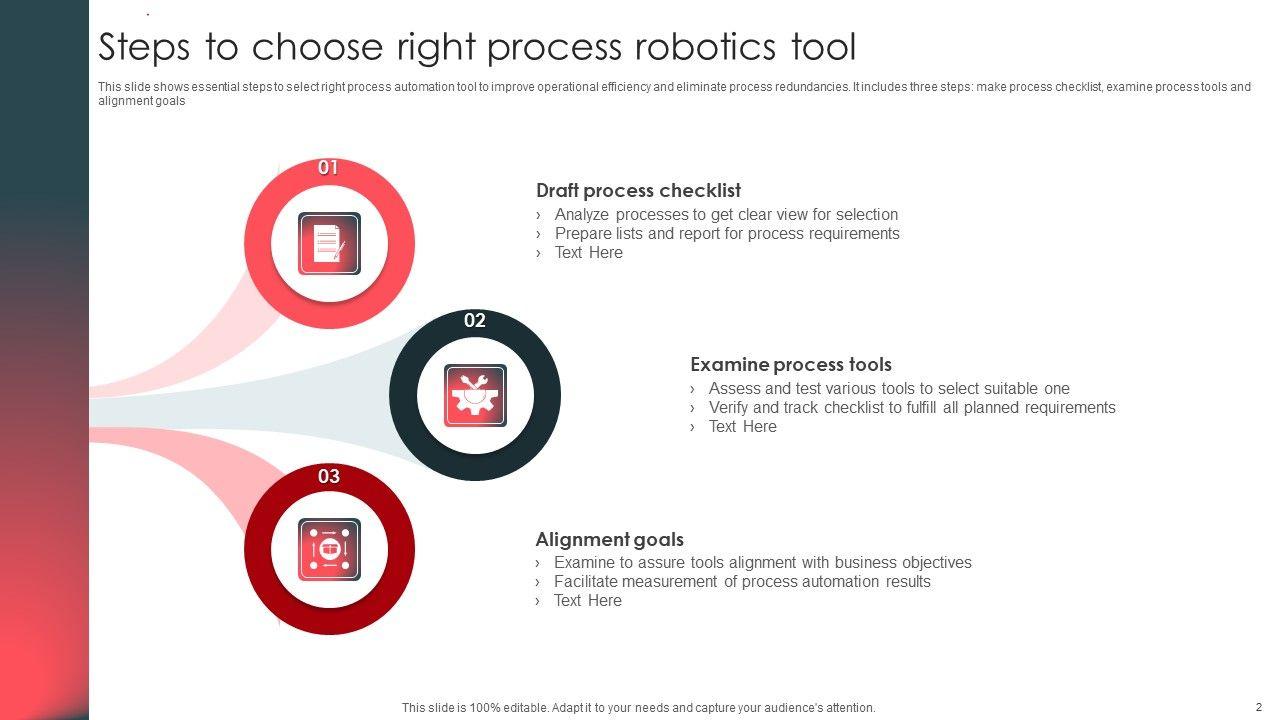 Steps to choose right process robotics tool

This slide shows essential steps to select right process automation tool to improve operational efficiency and eliminate process redundancies. It includes three steps: make process checklist, examine process tools and alignment goals

01

Draft process checklist
› Analyze processes to get clear view for selection
› Prepare lists and report for process requirements
› Text Here

02

Examine process tools
› Assess and test various tools to select suitable one
› Verify and track checklist to fulfill all planned requirements
› Text Here

03

Alignment goals
› Examine to assure tools alignment with business objectives
› Facilitate measurement of process automation results
› Text Here

This slide is 100% editable. Adapt it to your needs and capture your audience's attention.

2